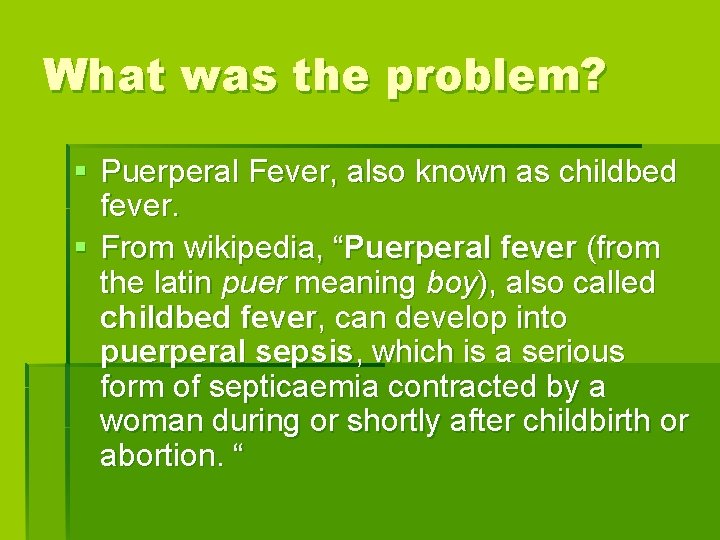 What was the problem?

▪ Puerperal Fever, also known as childbed fever.

▪ From wikipedia, “Puerperal fever (from the latin puer meaning boy), also called childbed fever, can develop into puerperal sepsis, which is a serious form of septicaemia contracted by a woman during or shortly after childbirth or abortion. “